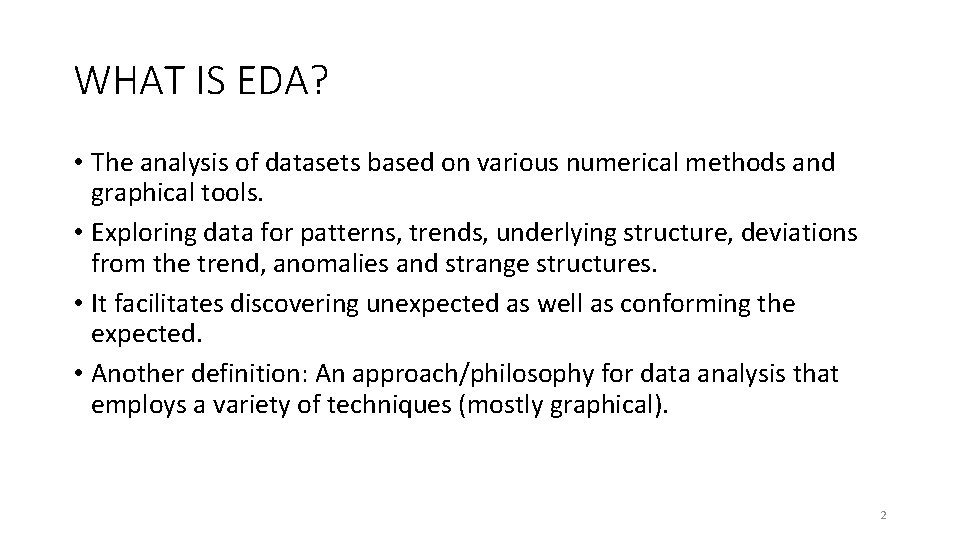 WHAT IS EDA?

• The analysis of datasets based on various numerical methods and graphical tools.

• Exploring data for patterns, trends, underlying structure, deviations from the trend, anomalies and strange structures.

• It facilitates discovering unexpected as well as conforming the expected.

• Another definition: An approach/philosophy for data analysis that employs a variety of techniques (mostly graphical).

2